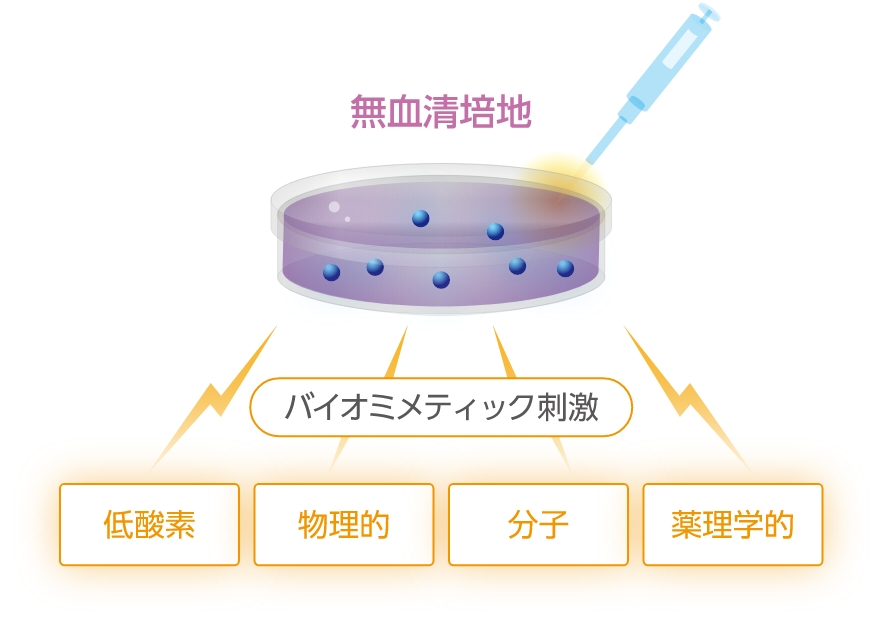 無血清培地

バイオミメティック刺激

低酸素

物理的

分子

薬理学的